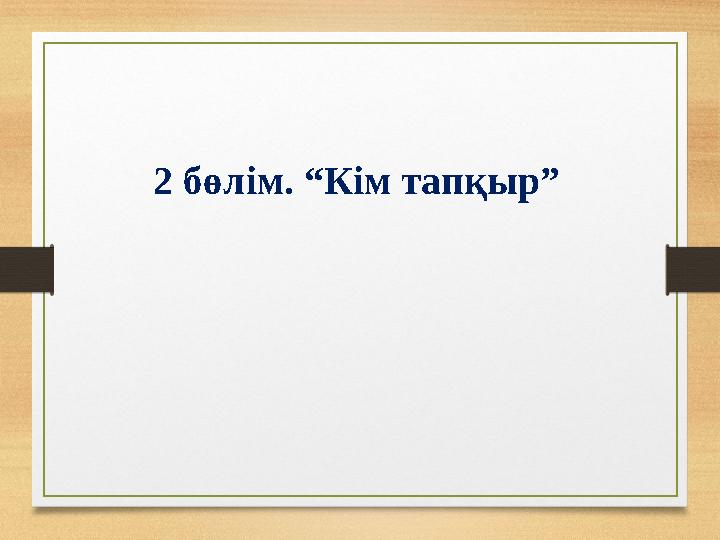 2 бөлім. “Кім тапқыр”